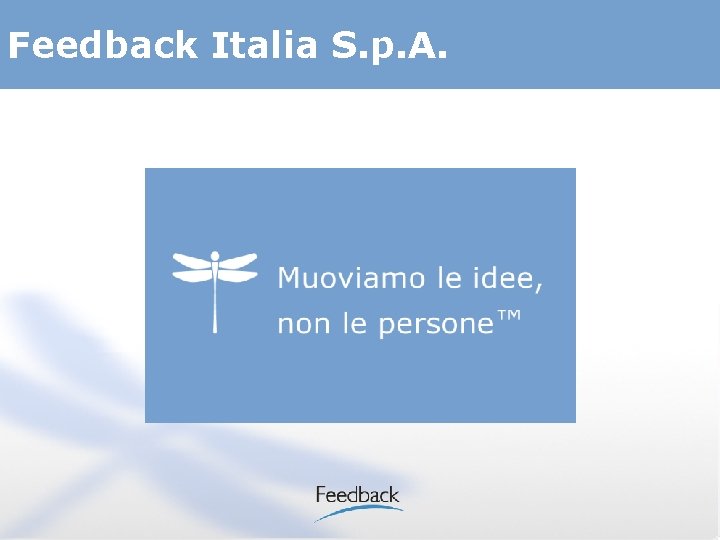 Feedback Italia S.p.A.

Muoviamo le idee, non le persone™

Feedback